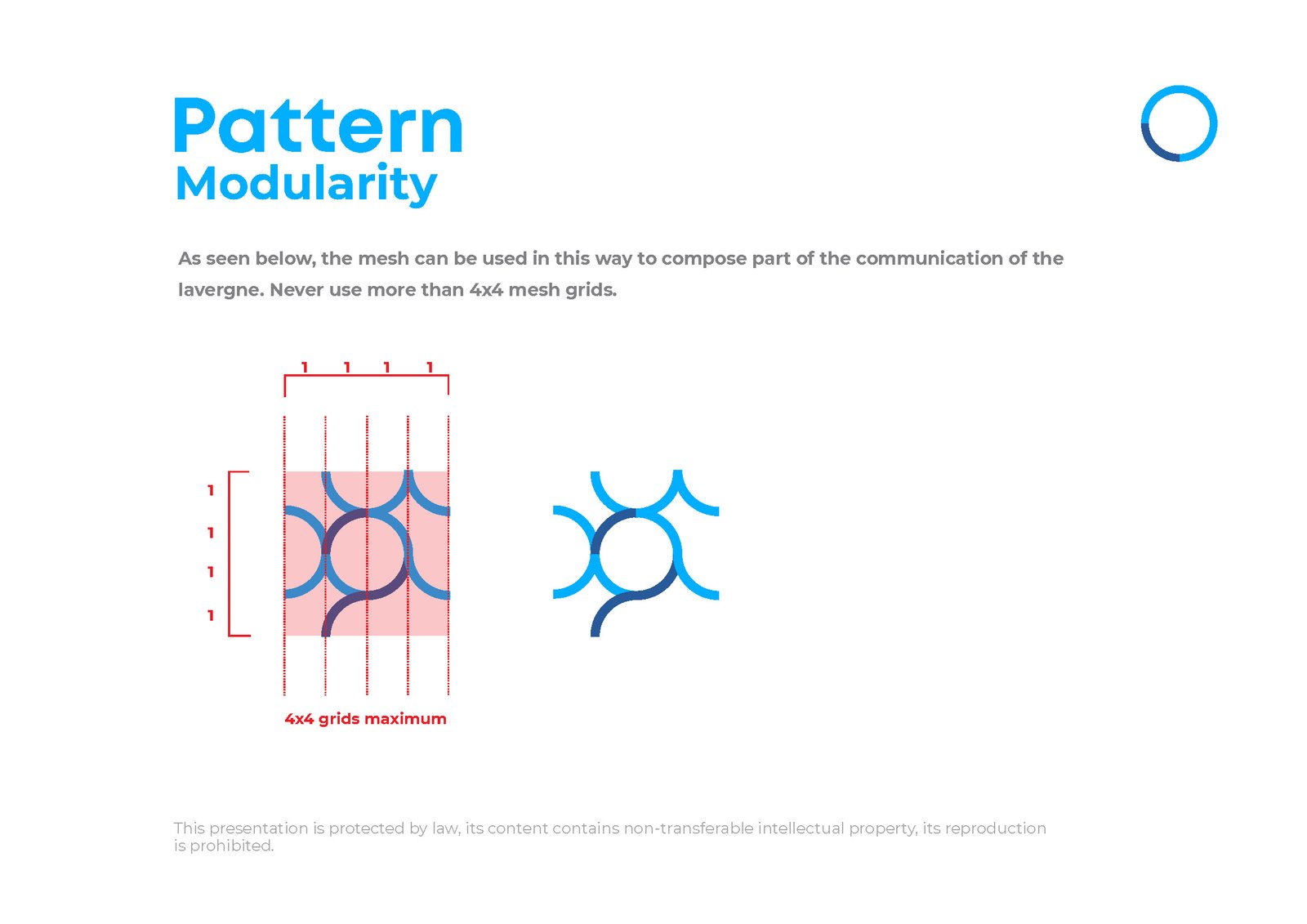 Pattern
Modularity

As seen below, the mesh can be used in this way to compose part of the communication of the lavergne. Never use more than 4x4 mesh grids.

1 1 1 1

1
1
1
1

4x4 grids maximum

This presentation is protected by law, its content contains non-transferable intellectual property, its reproduction is prohibited.